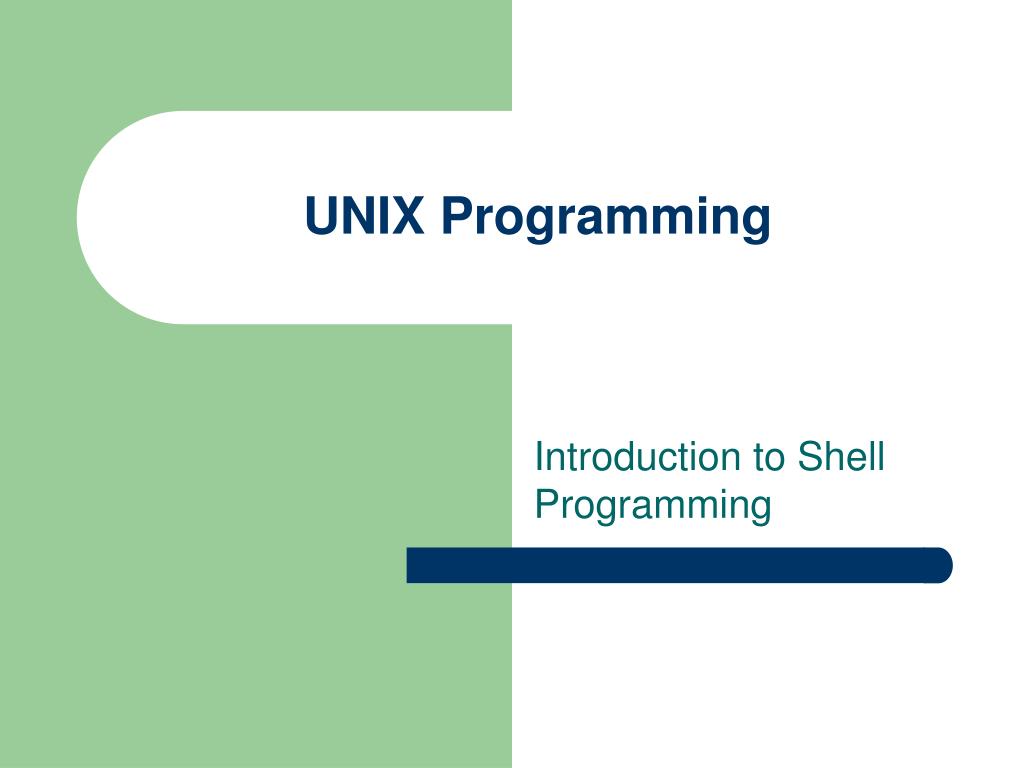 UNIX Programming

Introduction to Shell Programming